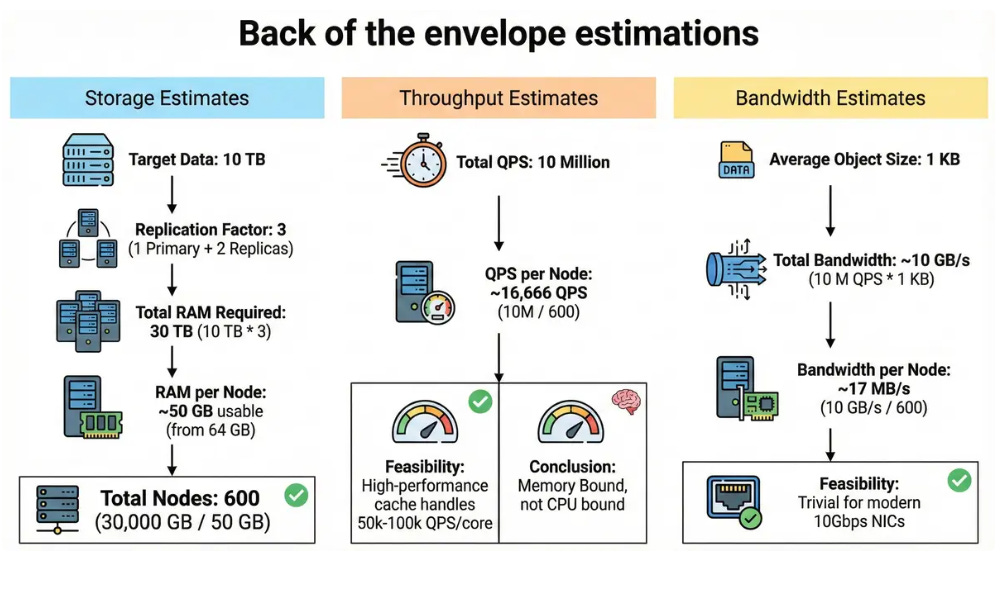 Back of the envelope estimations

Storage Estimates

Target Data: 10 TB

Replication Factor: 3
(1 Primary + 2 Replicas)

Total RAM Required:
30 TB (10 TB * 3)

RAM per Node:
~50 GB usable
(from 64 GB)

Total Nodes: 600
(30,000 GB / 50 GB)

Throughput Estimates

Total QPS: 10 Million

QPS per Node:
~16,666 QPS
(10M / 600)

Feasibility:
High-performance cache handles 50k-100k QPS/core

Conclusion:
Memory Bound, not CPU bound

Bandwidth Estimates

DATA

Average Object Size: 1 KB

Total Bandwidth: ~10 GB/s
(10 M QPS * 1 KB)

Bandwidth per Node:
~17 MB/s
(10 GB/s / 600)

Feasibility:
Trivial for modern 10Gbps NICs